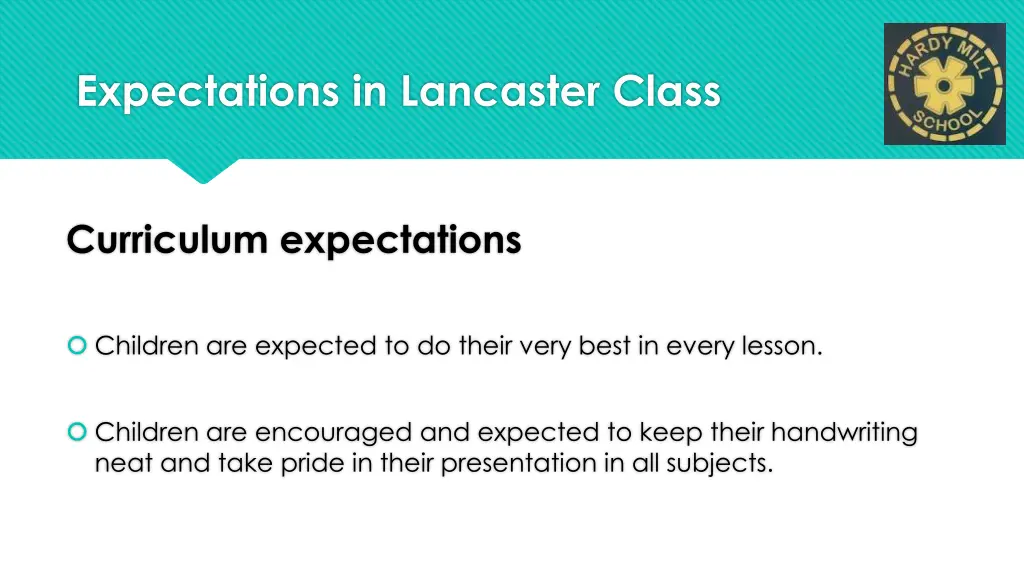 Expectations in Lancaster Class

HARDY MILL SCHOOL

Curriculum expectations

Children are expected to do their very best in every lesson.

Children are encouraged and expected to keep their handwriting neat and take pride in their presentation in all subjects.